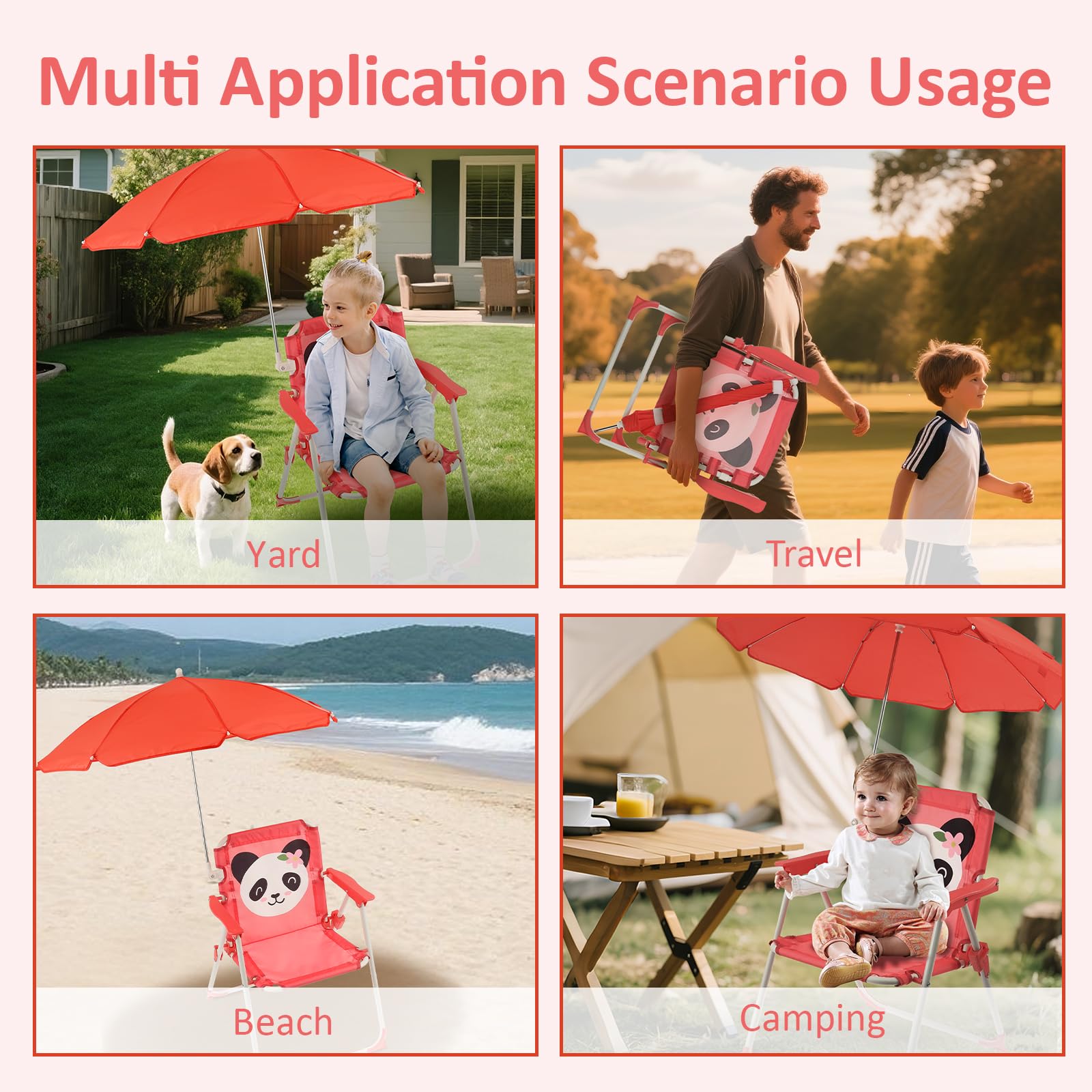 Multi Application Scenario Usage

Yard

Travel

Beach

Camping